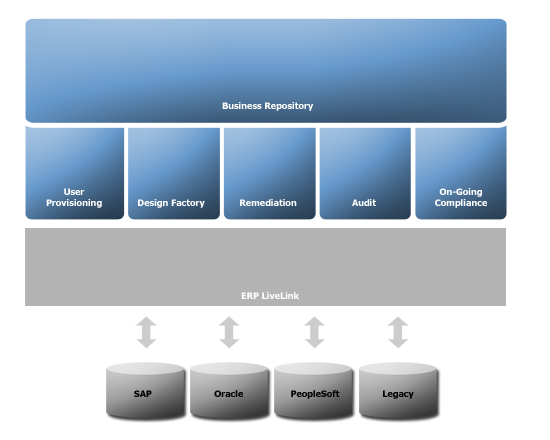 Business Repository

User Provisioning

Design Factory

Remediation

Audit

On-Going Compliance

ERP LiveLink

SAP

Oracle

PeopleSoft

Legacy